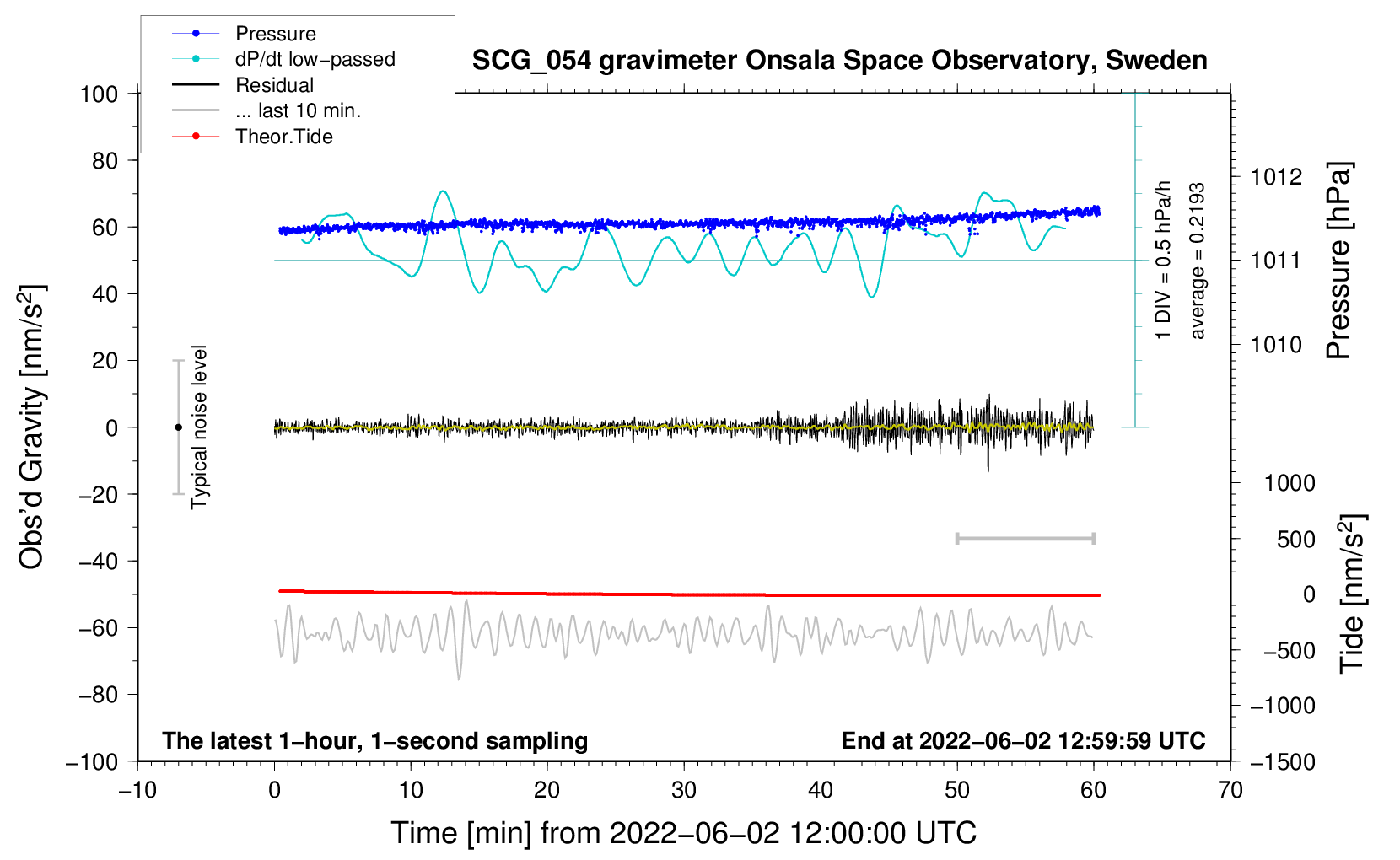 Pressure
dP/dt low−passed
Residual
... last 10 min.
Theor.Tide

SCG_054 gravimeter Onsala Space Observatory, Sweden

100
80
60
40
20
0
−20
−40
−60
−80
−100

Obs'd Gravity [nm/s$^2$]

Typical noise level

1 DIV = 0.5 hPa/h
average = 0.2193

1012
1011
1010
Pressure [hPa]

1000
500
0
−500
−1000
−1500
Tide [nm/s$^2$]

The latest 1−hour, 1−second sampling
End at 2022−06−02 12:59:59 UTC

−10
0
10
20
30
40
50
60
70

Time [min] from 2022−06−02 12:00:00 UTC